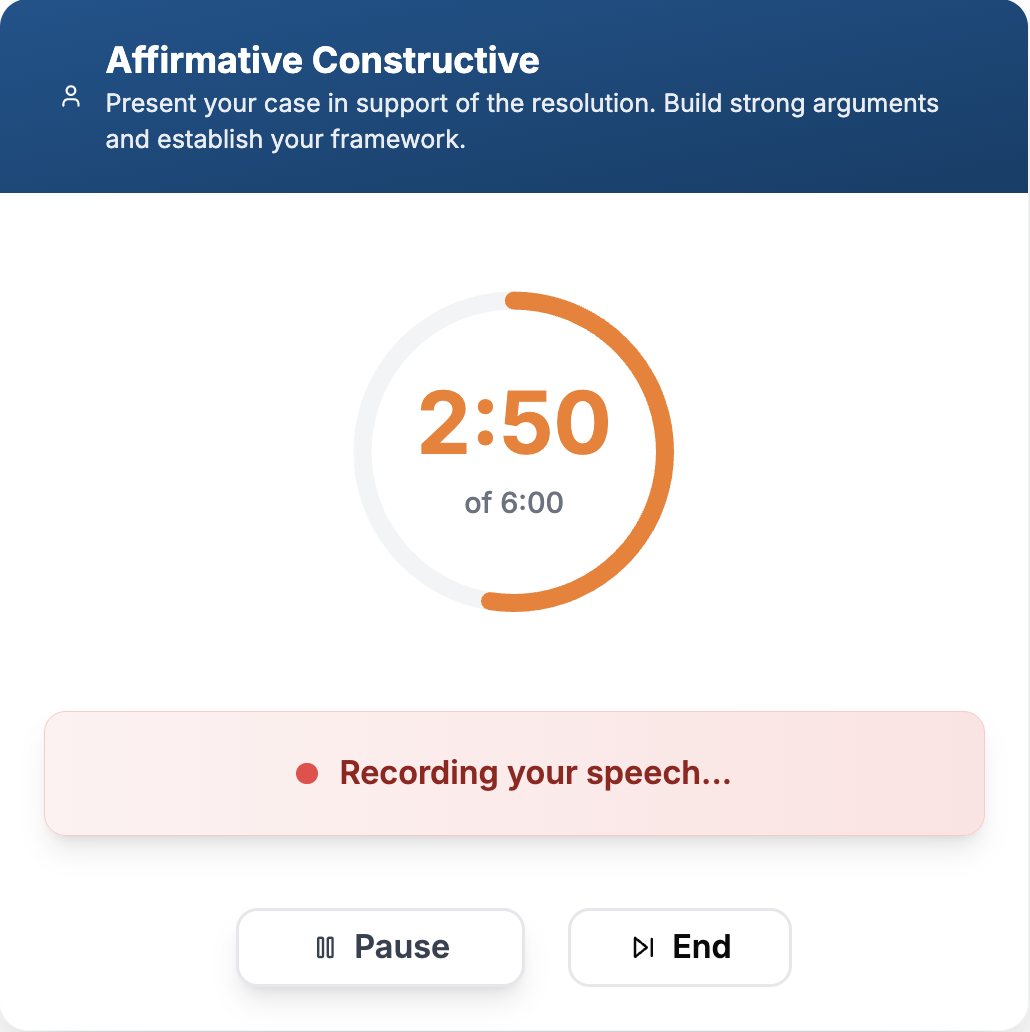 Affirmative Constructive

Present your case in support of the resolution. Build strong arguments and establish your framework.

2:50

of 6:00

Recording your speech...

Pause

End